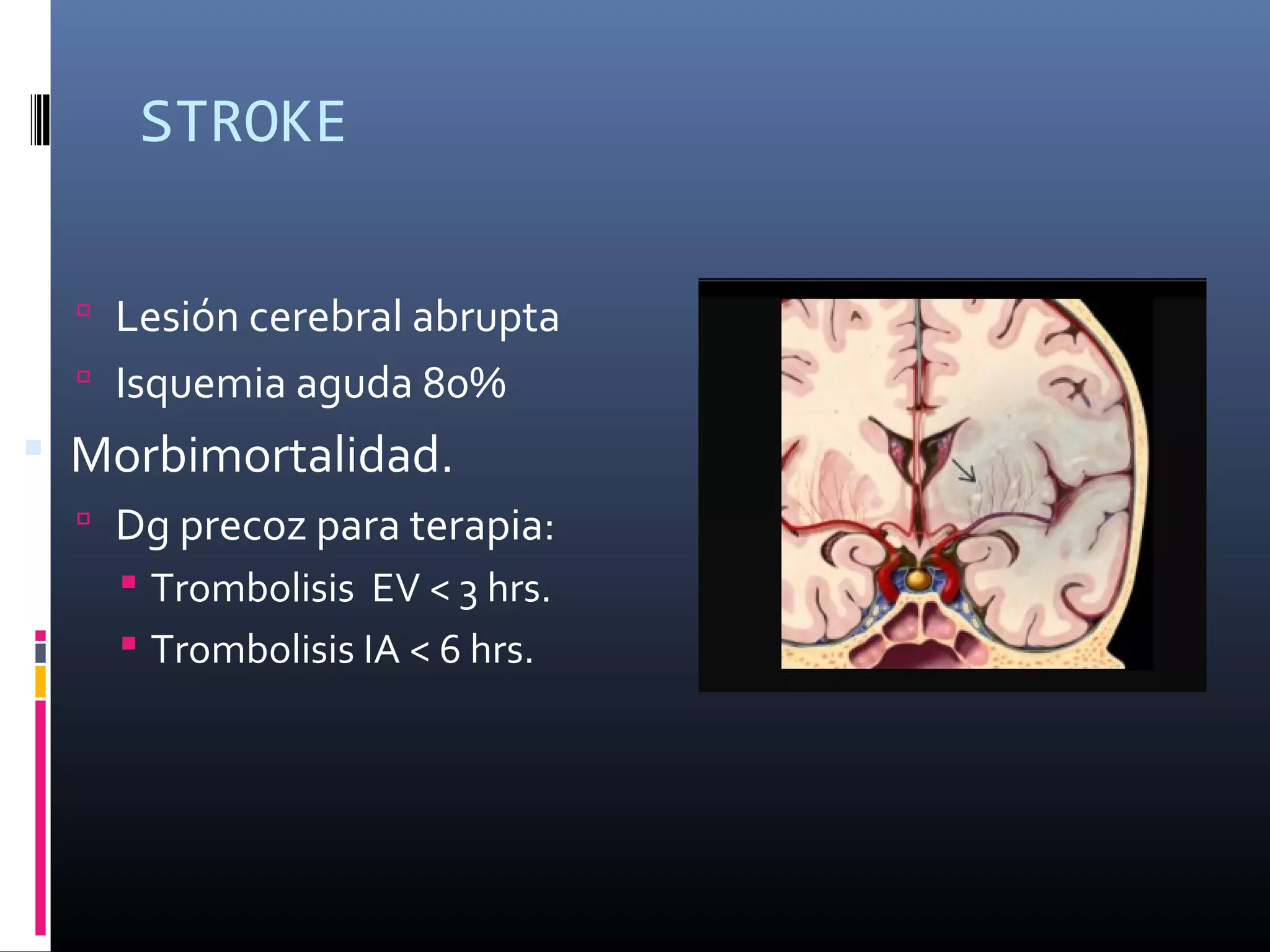 STROKE

Lesión cerebral abrupta

Isquemia aguda 80%

Morbimortalidad.

Dg precoz para terapia:

Trombolisis EV < 3 hrs.

Trombolisis IA < 6 hrs.